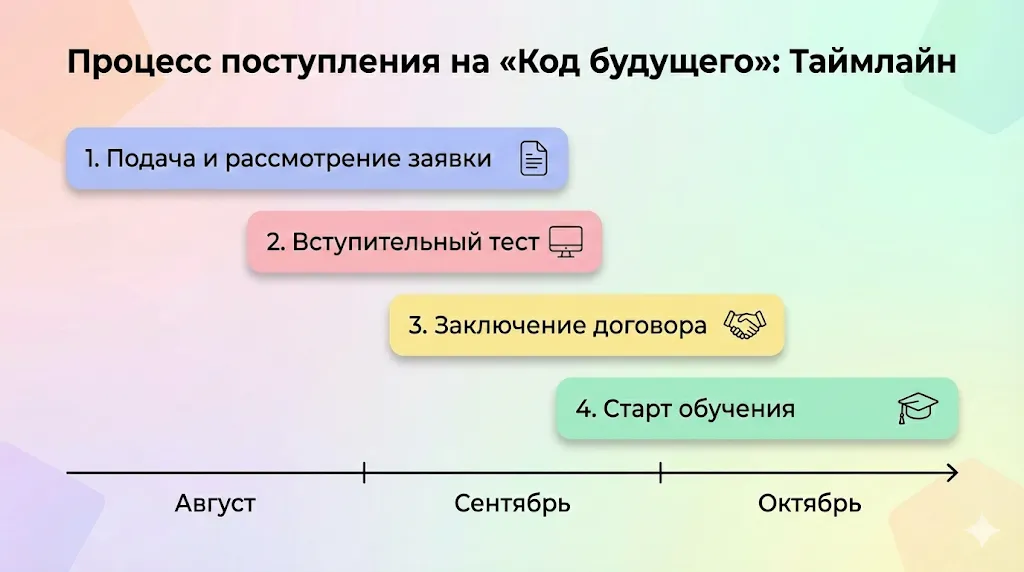 Процесс поступления на «Код будущего»: Таймлайн

1. Подача и рассмотрение заявки

2. Вступительный тест

3. Заключение договора

4. Старт обучения

Август

Сентябрь

Октябрь